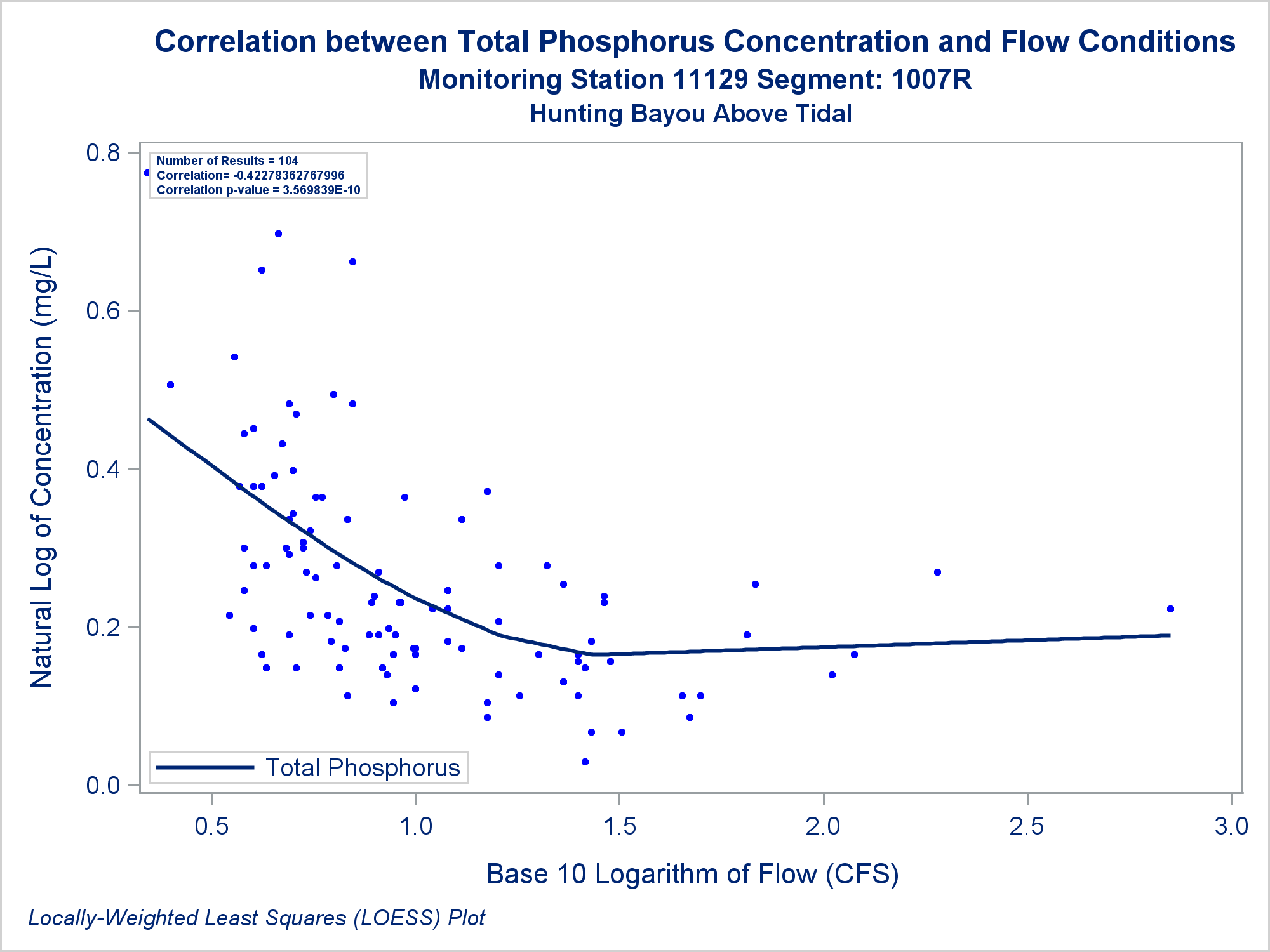 Correlation between Total Phosphorus Concentration and Flow Conditions
Monitoring Station 11129 Segment: 1007R
Hunting Bayou Above Tidal

Number of Results = 104
Correlation= -0.42278362767996
Correlation p-value = 3.569839E-10

Natural Log of Concentration (mg/L)

0.8
0.6
0.4
0.2
0.0

Total Phosphorus

0.5
1.0
1.5
2.0
2.5
3.0

Base 10 Logarithm of Flow (CFS)

Locally-Weighted Least Squares (LOESS) Plot